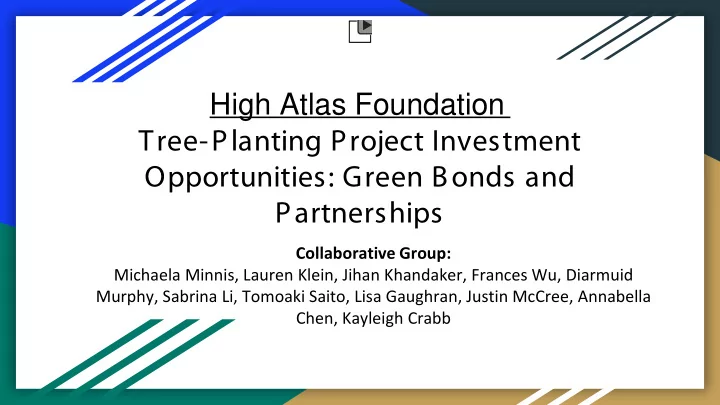 High Atlas Foundation
Tree-Planting Project Investment Opportunities: Green Bonds and Partnerships

Collaborative Group:
Michaela Minnis, Lauren Klein, Jihan Khandaker, Frances Wu, Diarmuid Murphy, Sabrina Li, Tomoaki Saito, Lisa Gaughran, Justin McCree, Annabella Chen, Kayleigh Crabb